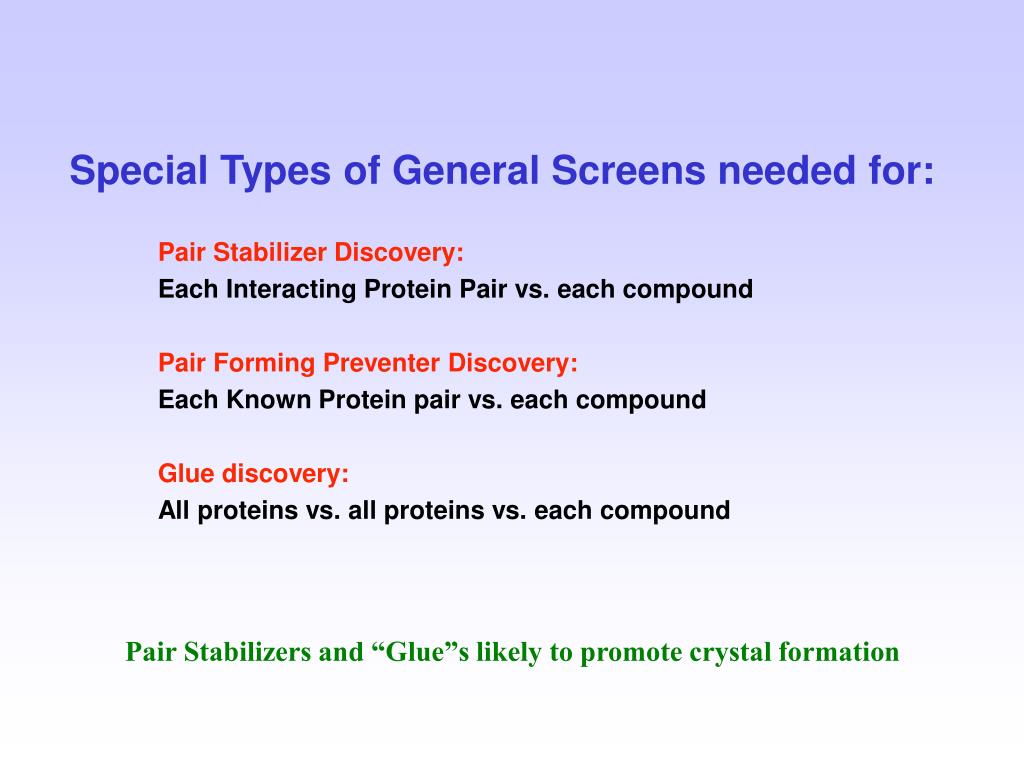 Special Types of General Screens needed for:

Pair Stabilizer Discovery:
Each Interacting Protein Pair vs. each compound

Pair Forming Preventer Discovery:
Each Known Protein pair vs. each compound

Glue discovery:
All proteins vs. all proteins vs. each compound

Pair Stabilizers and “Glue”s likely to promote crystal formation